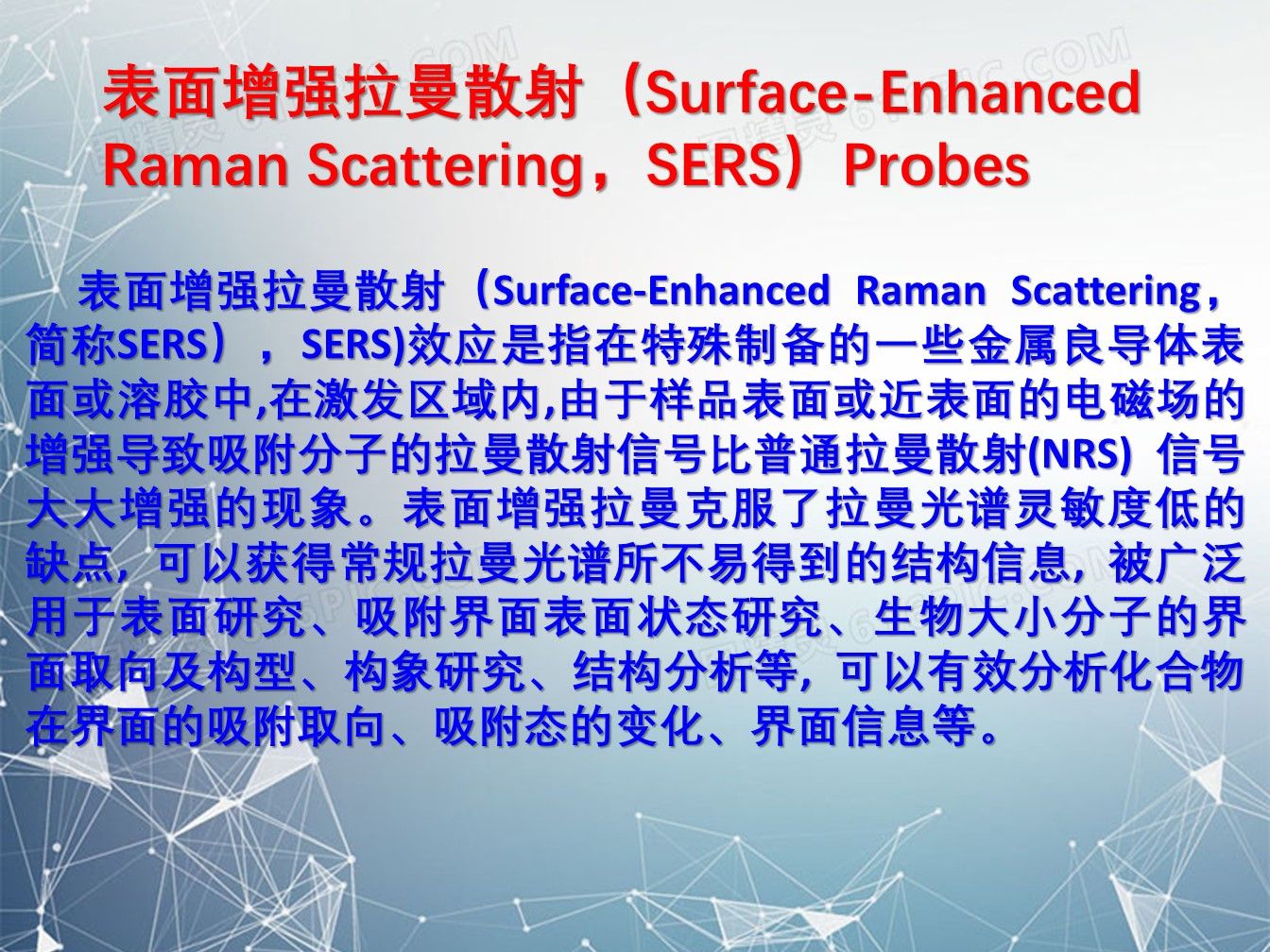 表面增强拉曼散射（Surface-Enhanced Raman Scattering，SERS）Probes

表面增强拉曼散射（Surface-Enhanced Raman Scattering，简称SERS），SERS)效应是指在特殊制备的一些金属良导体表面或溶胶中,在激发区域内,由于样品表面或近表面的电磁场的增强导致吸附分子的拉曼散射信号比普通拉曼散射(NRS) 信号大大增强的现象。表面增强拉曼克服了拉曼光谱灵敏度低的缺点，可以获得常规拉曼光谱所不易得到的结构信息，被广泛用于表面研究、吸附界面表面状态研究、生物大小分子的界面取向及构型、构象研究、结构分析等，可以有效分析化合物在界面的吸附取向、吸附态的变化、界面信息等。